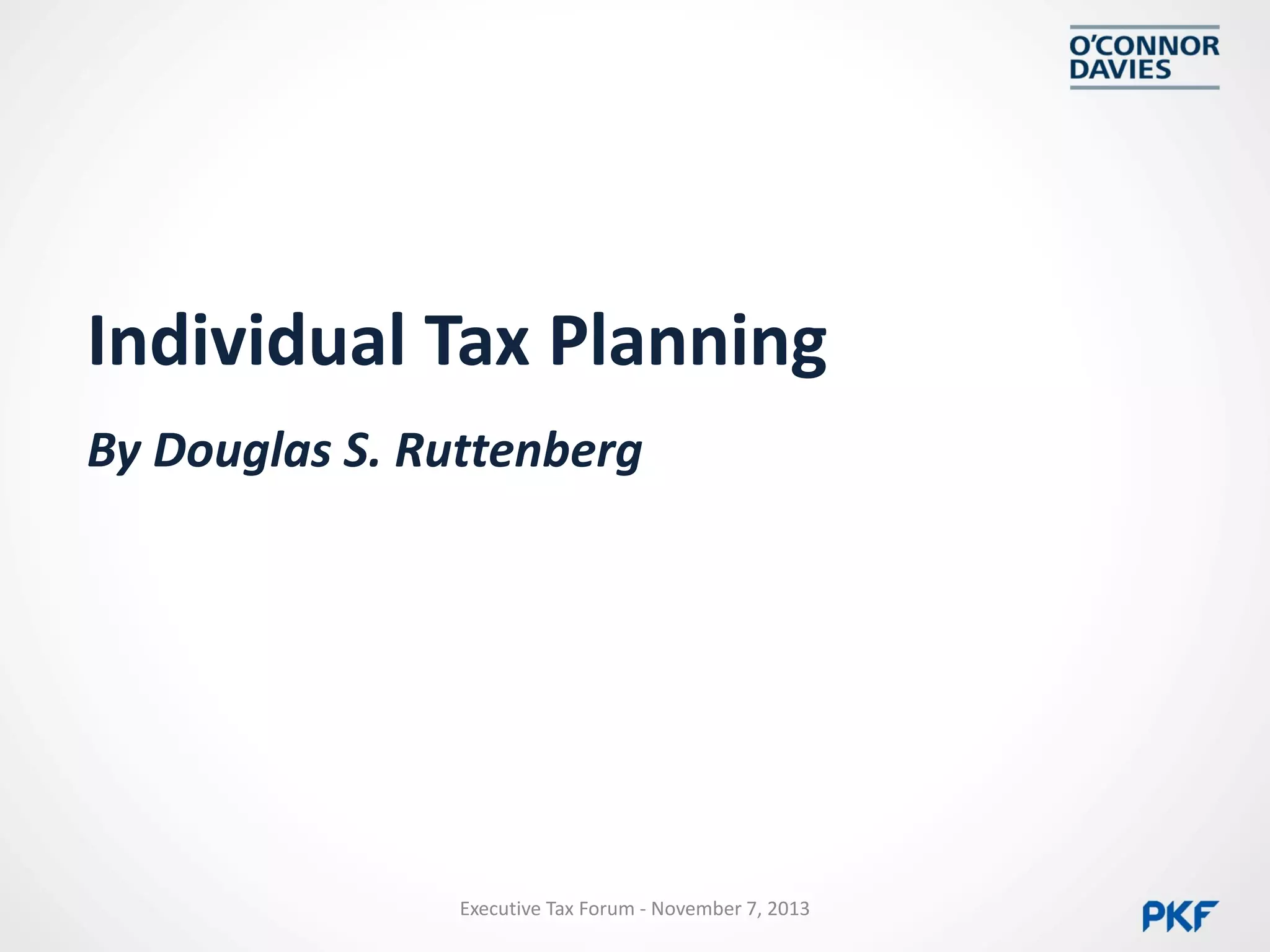 O'CONNOR
DAVIES

Individual Tax Planning

By Douglas S. Ruttenberg

Executive Tax Forum - November 7, 2013

PKF